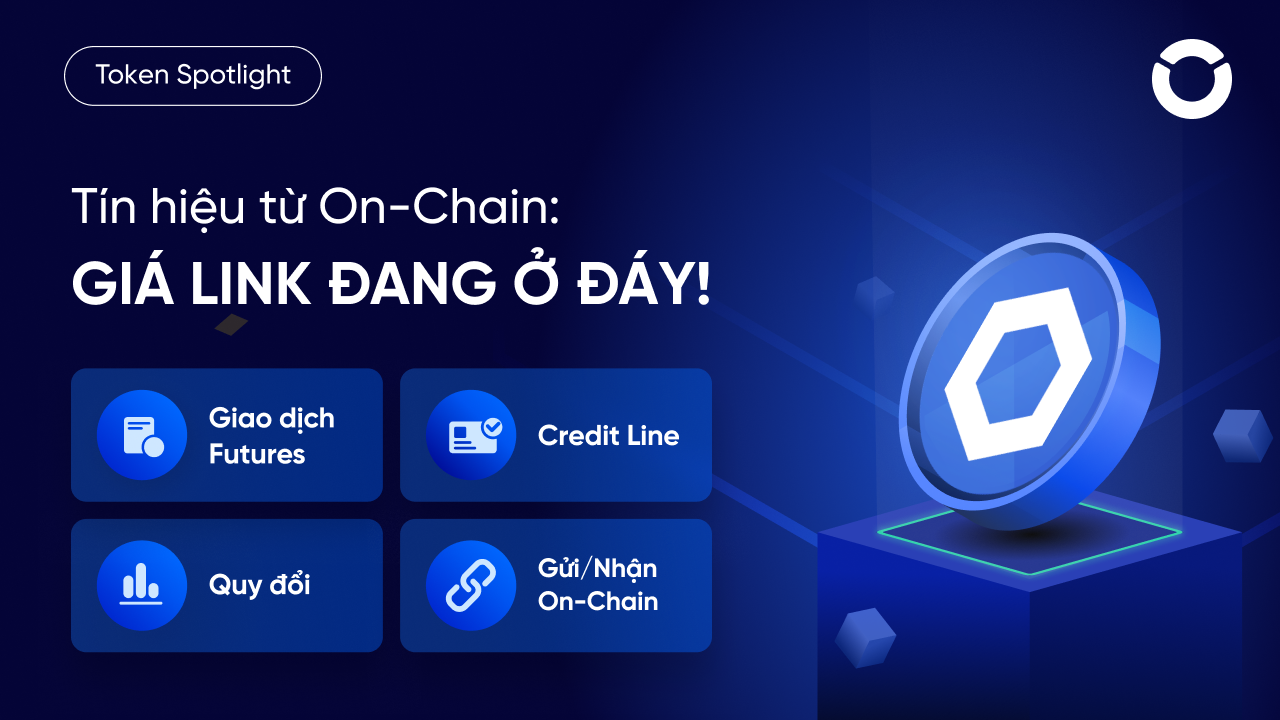 Token Spotlight

Tín hiệu từ On-Chain:
GIÁ LINK ĐANG Ở ĐÁY!

Giao dịch Futures

Credit Line

Quy đổi

Gửi/Nhận On-Chain